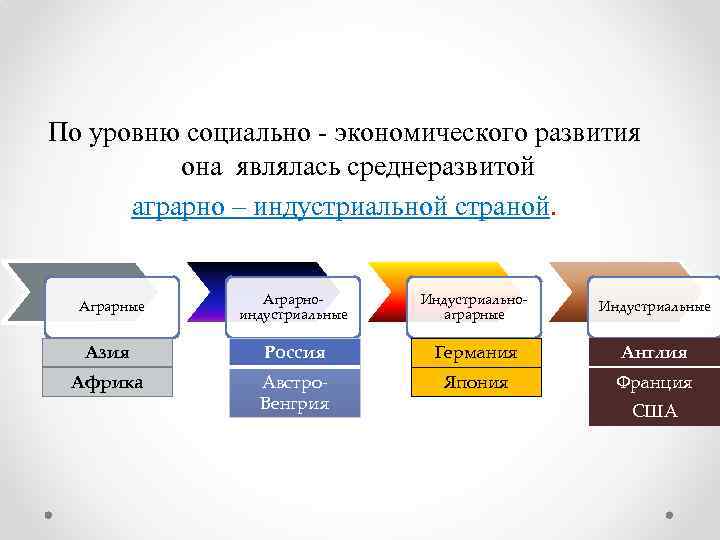 По уровню социально - экономического развития она являлась среднеразвитой аграрно – индустриальной страной.

Аграрные

Азия

Африка

Аграрно-индустриальные

Россия

Австро-Венгрия

Индустриально-аграрные

Германия

Япония

Индустриальные

Англия

Франция

США